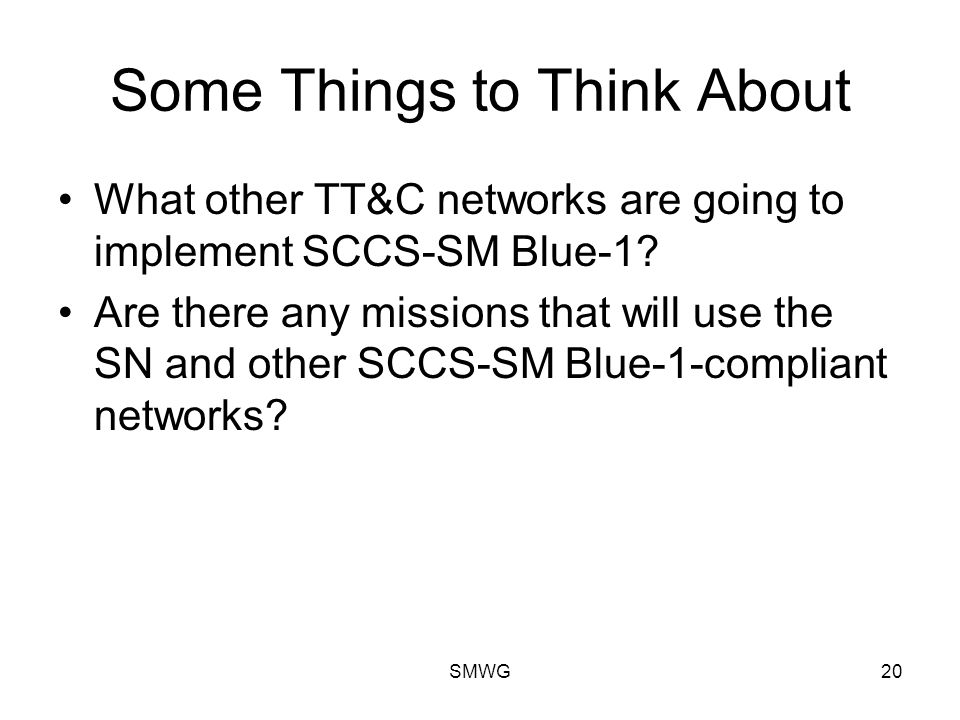 Some Things to Think About

• What other TT&C networks are going to implement SCCS-SM Blue-1?

• Are there any missions that will use the SN and other SCCS-SM Blue-1-compliant networks?

SMWG

20